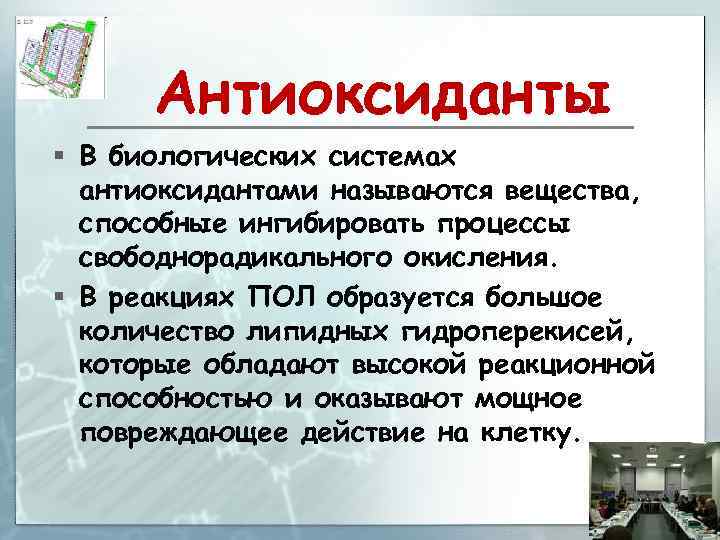 Антиоксиданты

▪ В биологических системах антиоксидантами называются вещества, способные ингибировать процессы свободнорадикального окисления.

▪ В реакциях ПОЛ образуется большое количество липидных гидроперекисей, которые обладают высокой реакционной способностью и оказывают мощное повреждающее действие на клетку.